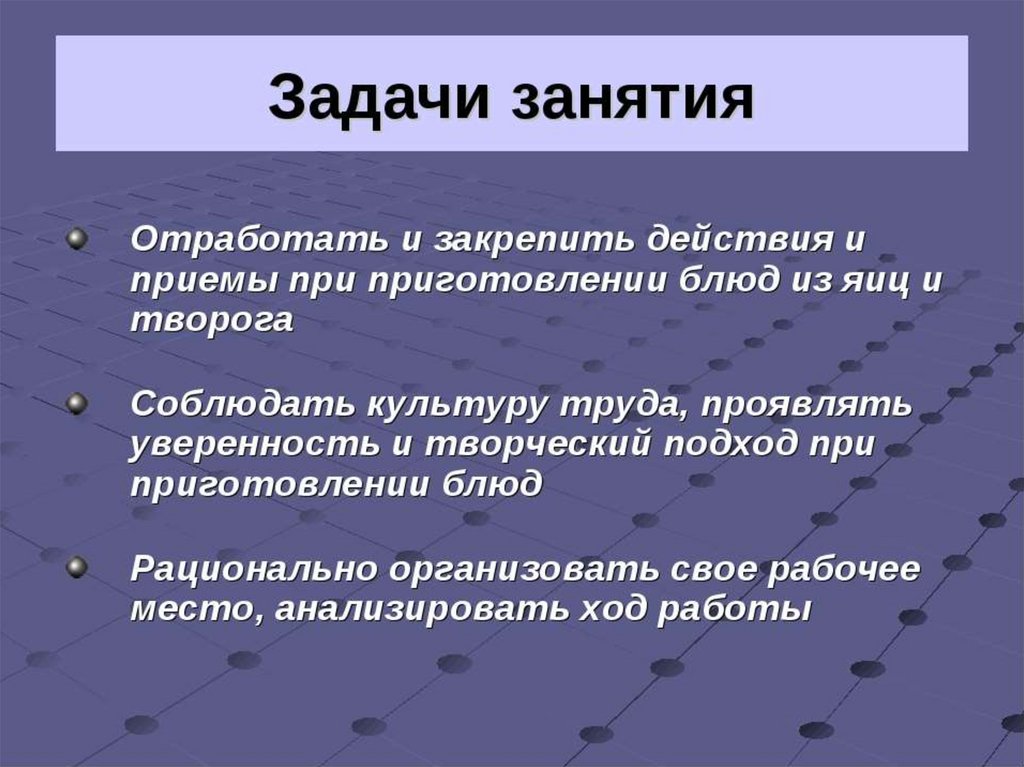 Задачи занятия

Отработать и закрепить действия и приемы при приготовлении блюд из яиц и творога

Соблюдать культуру труда, проявлять уверенность и творческий подход при приготовлении блюд

Рационально организовать свое рабочее место, анализировать ход работы